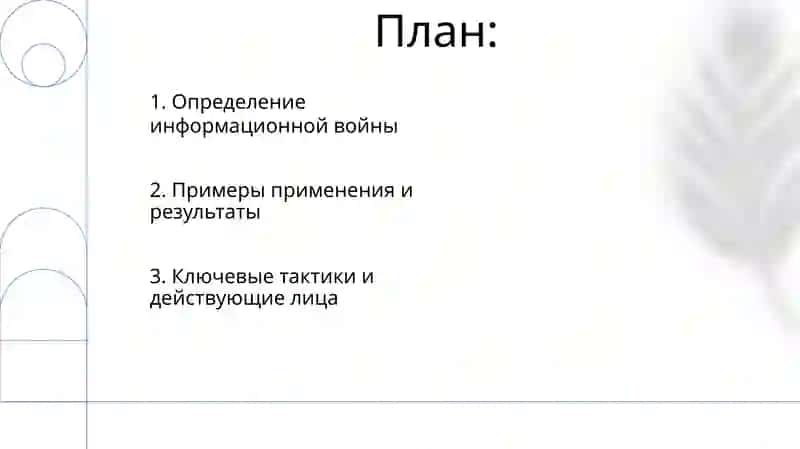 План:

1. Определение информационной войны

2. Примеры применения и результаты

3. Ключевые тактики и действующие лица